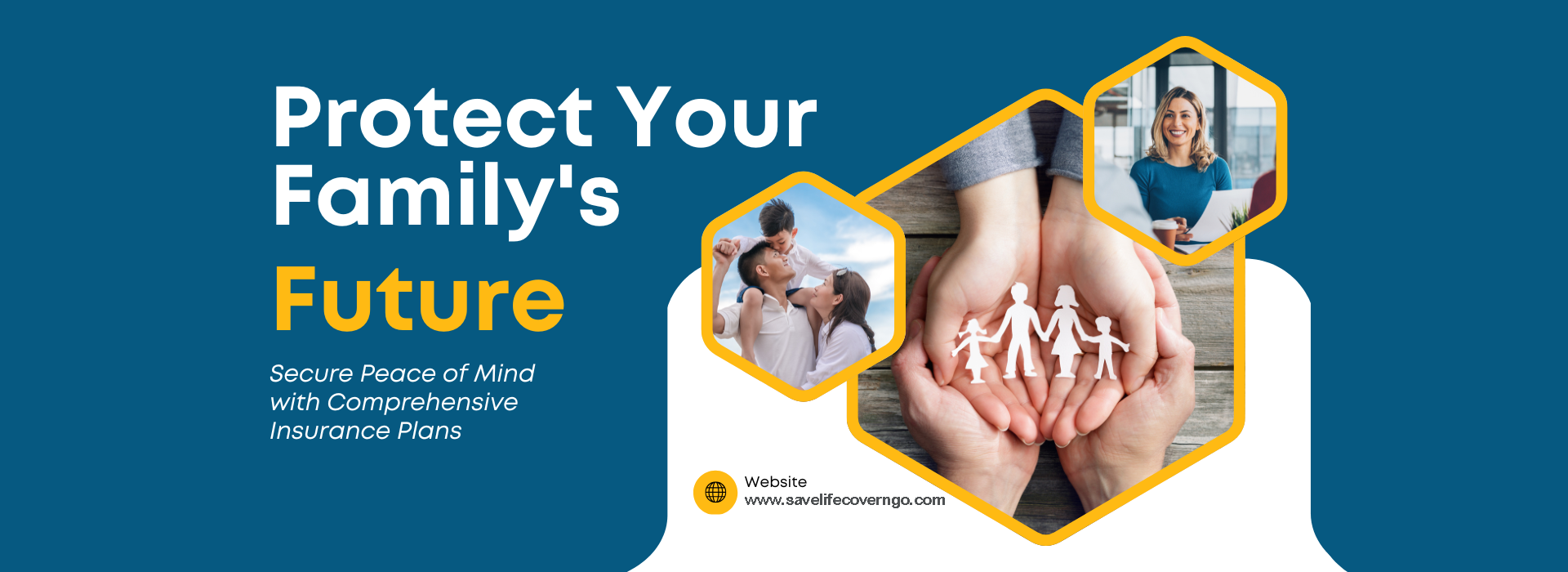 Protect Your Family's Future

Secure Peace of Mind with Comprehensive Insurance Plans

Website
www.savelifecoverngo.com